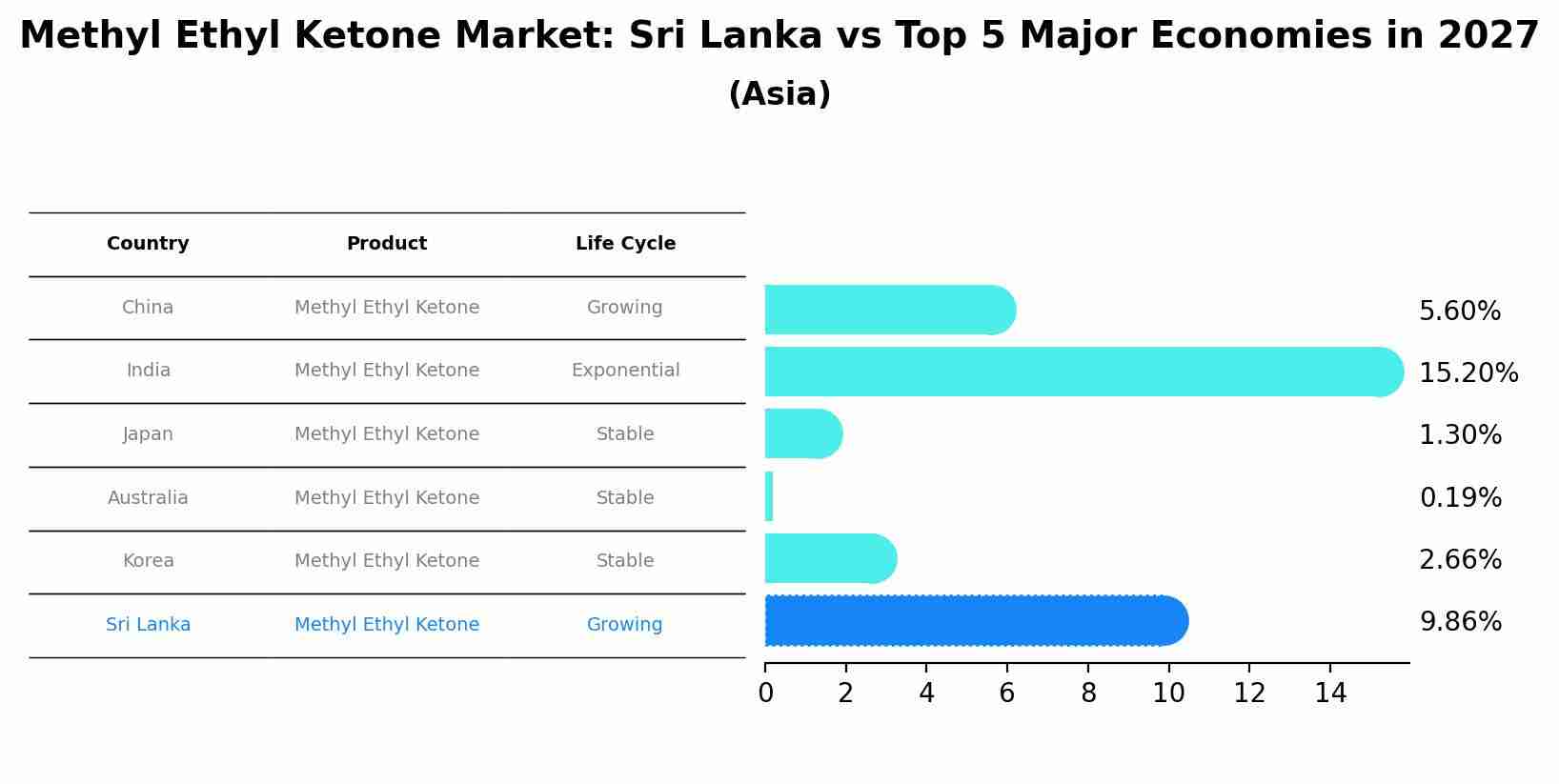 Methyl Ethyl Ketone Market: Sri Lanka vs Top 5 Major Economies in 2027
(Asia)

| Country | Product | Life Cycle |
|---|---|---|
| China | Methyl Ethyl Ketone | Growing |
| India | Methyl Ethyl Ketone | Exponential |
| Japan | Methyl Ethyl Ketone | Stable |
| Australia | Methyl Ethyl Ketone | Stable |
| Korea | Methyl Ethyl Ketone | Stable |
| Sri Lanka | Methyl Ethyl Ketone | Growing |

5.60%
15.20%
1.30%
0.19%
2.66%
9.86%

0 2 4 6 8 10 12 14